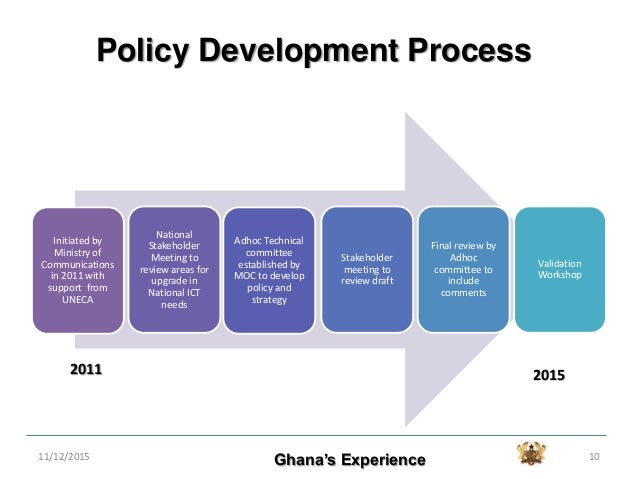 Policy Development Process

Initiated by Ministry of Communications in 2011 with support from UNECA

National Stakeholder Meeting to review areas for upgrade in National ICT needs

Adhoc Technical committee established by MOC to develop policy and strategy

Stakeholder meeting to review draft

Final review by Adhoc committee to include comments

Validation Workshop

2011

2015

11/12/2015

Ghana's Experience

10